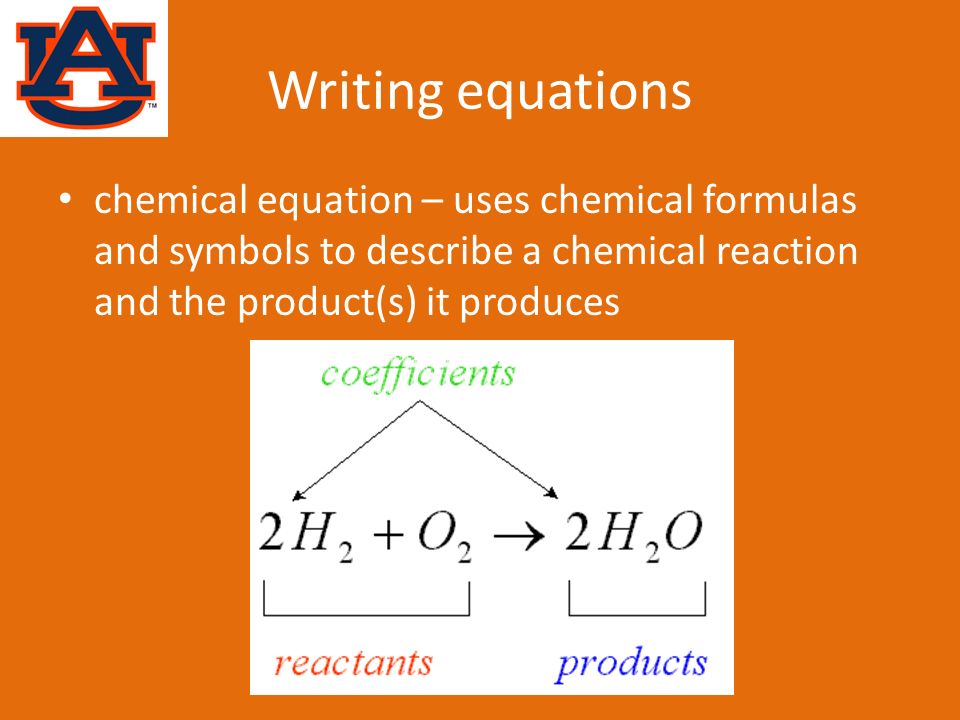 AU

Writing equations

• chemical equation – uses chemical formulas and symbols to describe a chemical reaction and the product(s) it produces

coefficients

$2H_2 + O_2 \rightarrow 2H_2O$

reactants

products